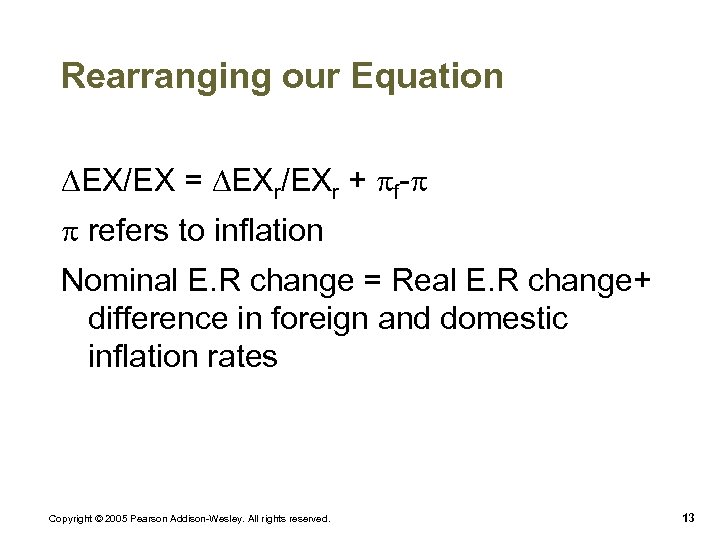 Rearranging our Equation

$\Delta EX/EX = \Delta EX_r/EX_r + \pi_f - \pi$

$\pi$ refers to inflation

Nominal E.R change = Real E.R change+ difference in foreign and domestic inflation rates

Copyright © 2005 Pearson Addison-Wesley. All rights reserved.

13